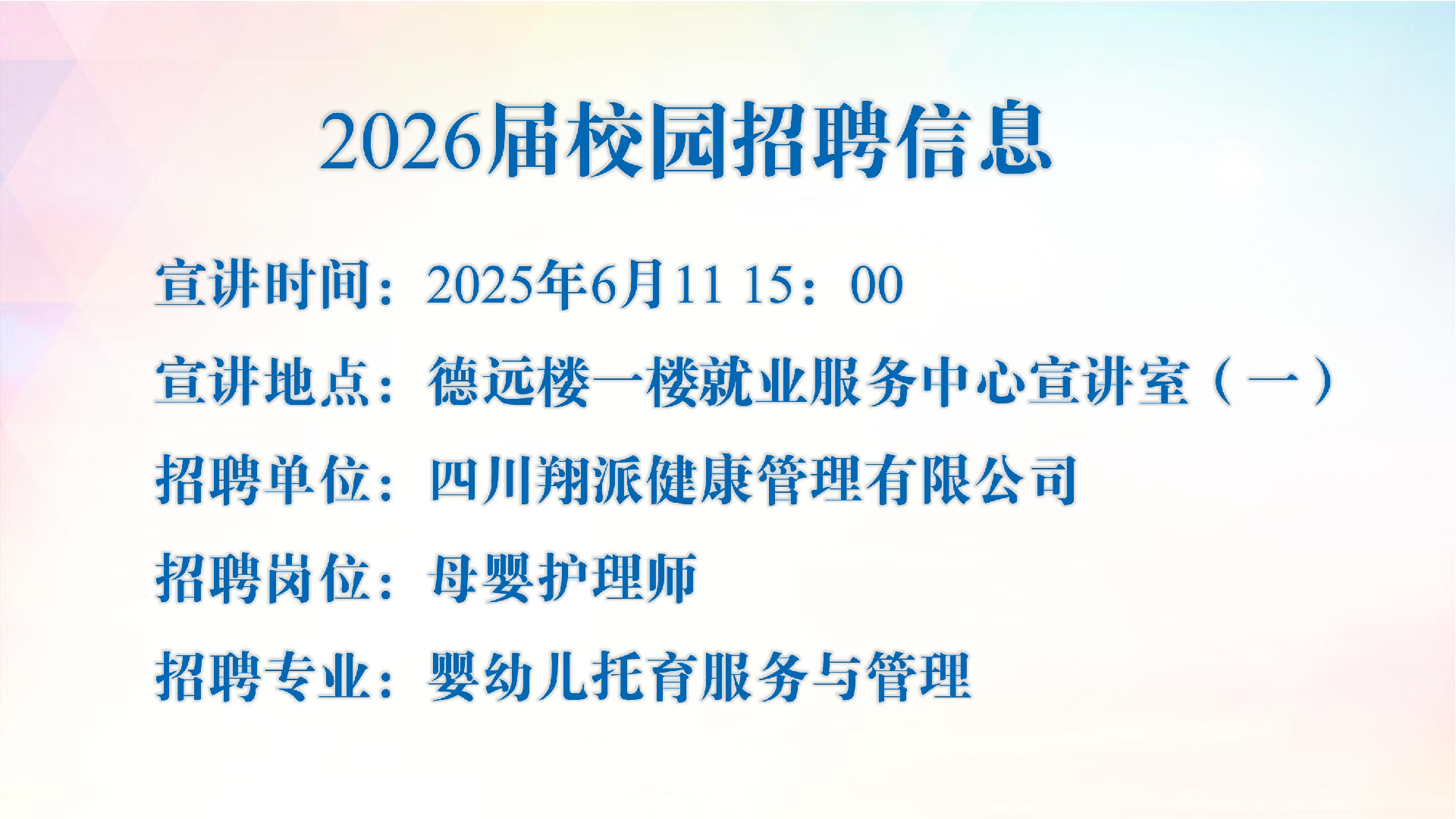 2026届校园招聘信息

宣讲时间：2025年6月11 15：00

宣讲地点：德远楼一楼就业服务中心宣讲室（一）

招聘单位：四川翔派健康管理有限公司

招聘岗位：母婴护理师

招聘专业：婴幼儿托育服务与管理